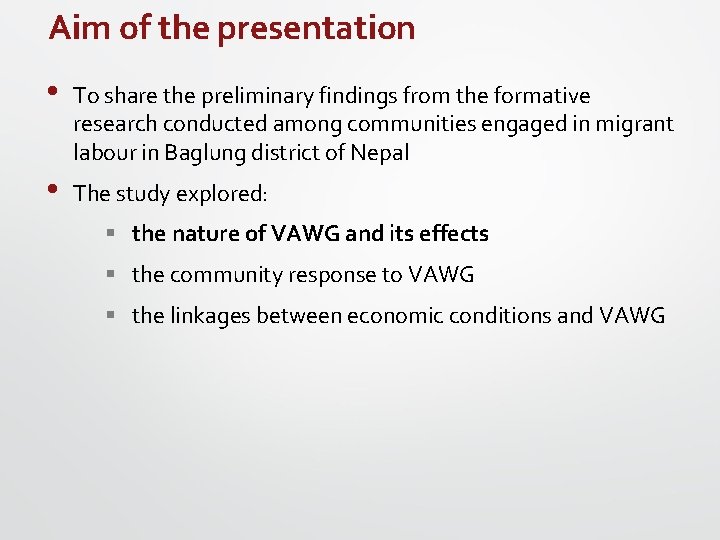 Aim of the presentation

• To share the preliminary findings from the formative research conducted among communities engaged in migrant labour in Baglung district of Nepal

• The study explored:
  ▪ the nature of VAWG and its effects
  ▪ the community response to VAWG
  ▪ the linkages between economic conditions and VAWG